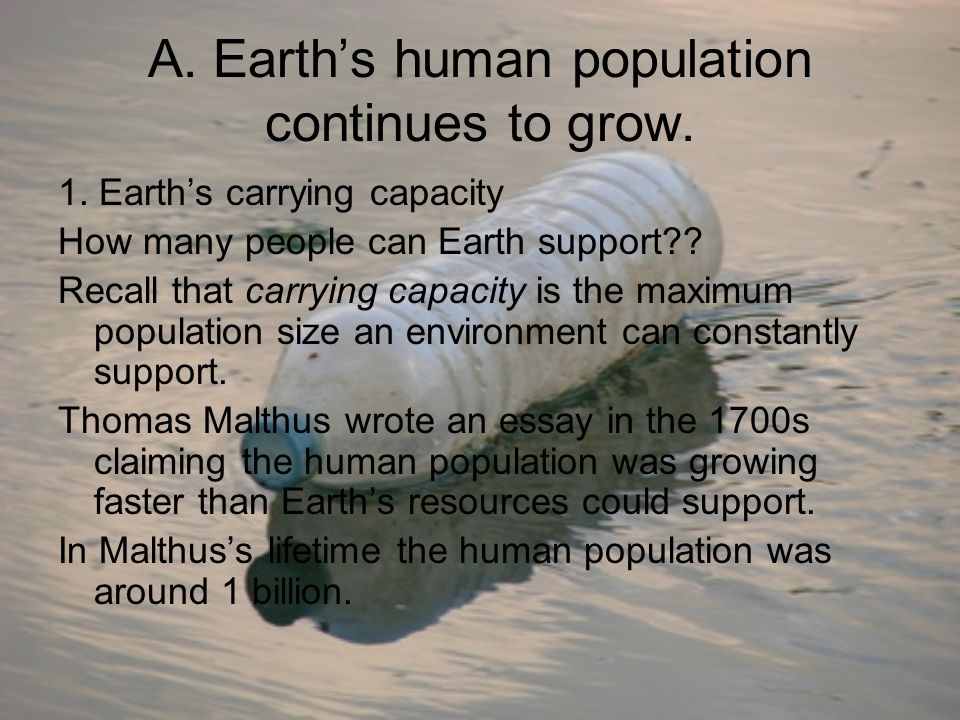 A. Earth’s human population continues to grow.

1. Earth’s carrying capacity

How many people can Earth support??

Recall that carrying capacity is the maximum population size an environment can constantly support.

Thomas Malthus wrote an essay in the 1700s claiming the human population was growing faster than Earth’s resources could support.

In Malthus’s lifetime the human population was around 1 billion.